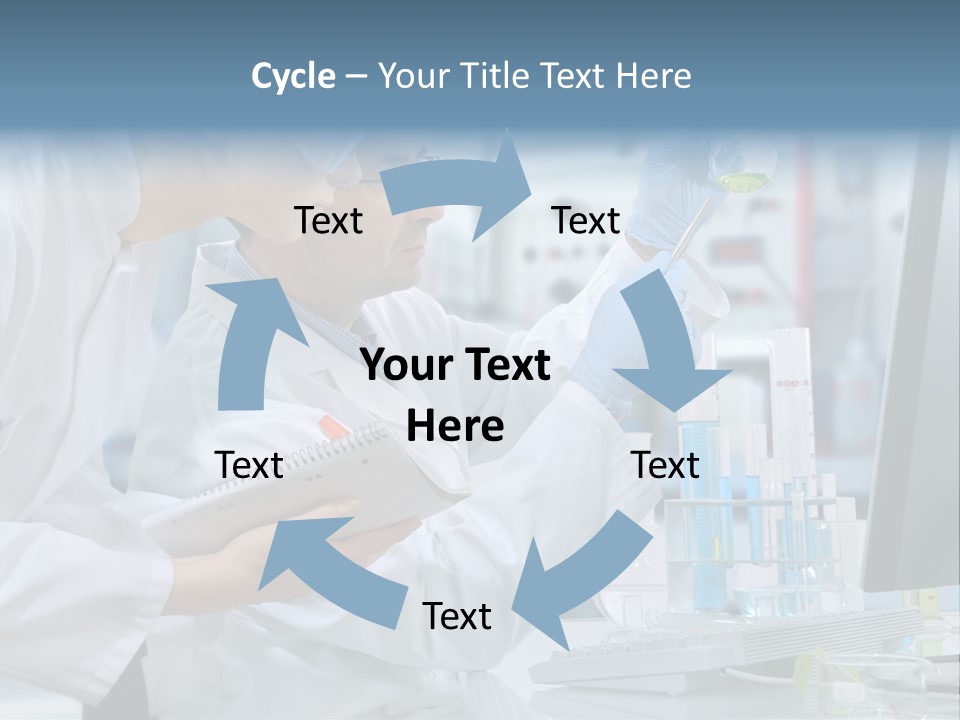 Cycle – Your Title Text Here

Text

Text

Your Text Here

Text

Text

Text